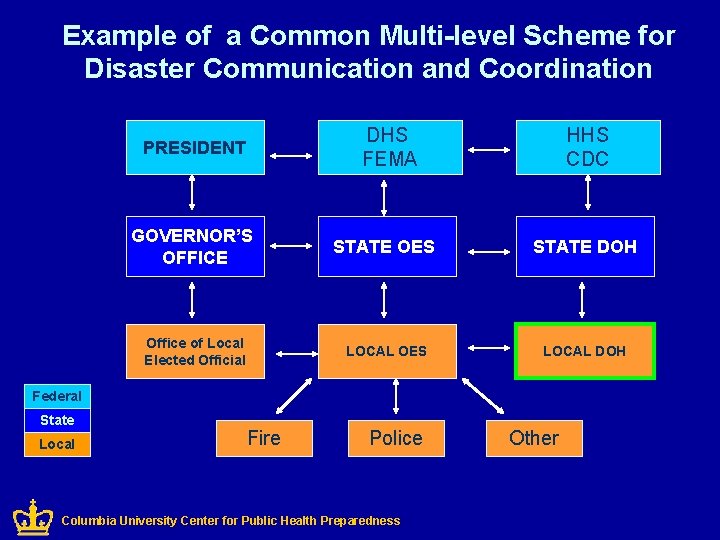 Example of a Common Multi-level Scheme for Disaster Communication and Coordination

PRESIDENT

DHS
FEMA

HHS
CDC

GOVERNOR'S OFFICE

STATE OES

STATE DOH

Office of Local Elected Official

LOCAL OES

LOCAL DOH

Fire

Police

Other

Federal
State
Local

Columbia University Center for Public Health Preparedness